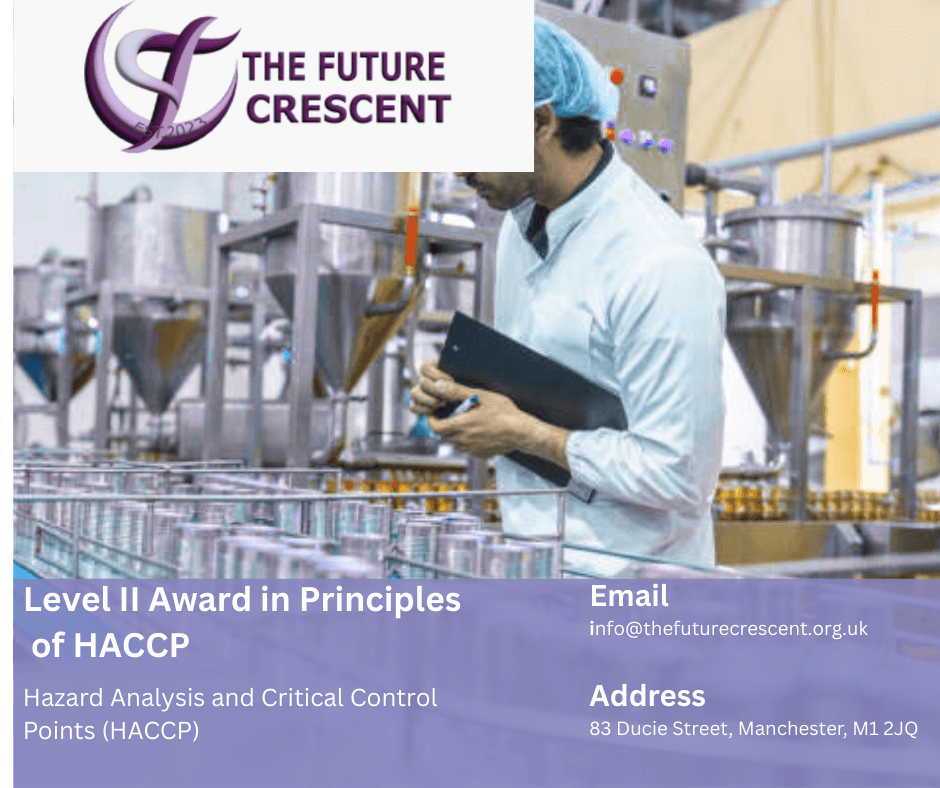 EST 2023
THE FUTURE CRESCENT

Level II Award in Principles of HACCP

Hazard Analysis and Critical Control Points (HACCP)

Email
info@thefuturecrescent.org.uk

Address
83 Ducie Street, Manchester, M1 2JQ